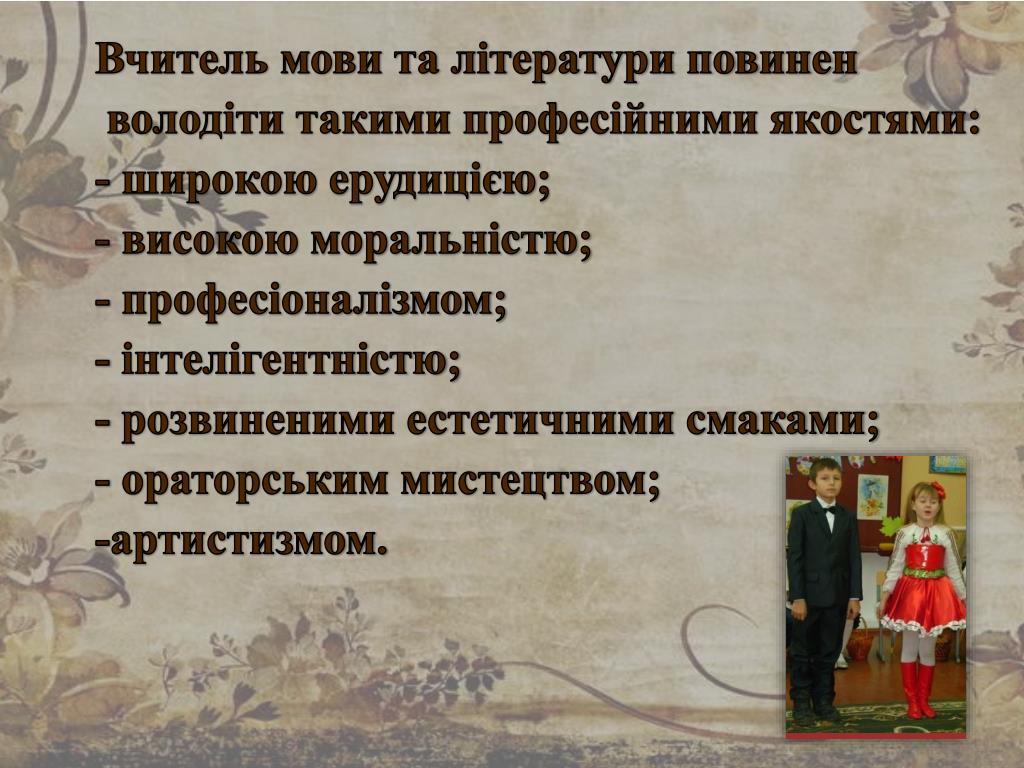 Вчитель мови та літератури повинен володіти такими професійними якостями:
- широкою ерудицією;
- високою моральністю;
- професіоналізмом;
- інтелігентністю;
- розвиненими естетичними смаками;
- ораторським мистецтвом;
-артистизмом.